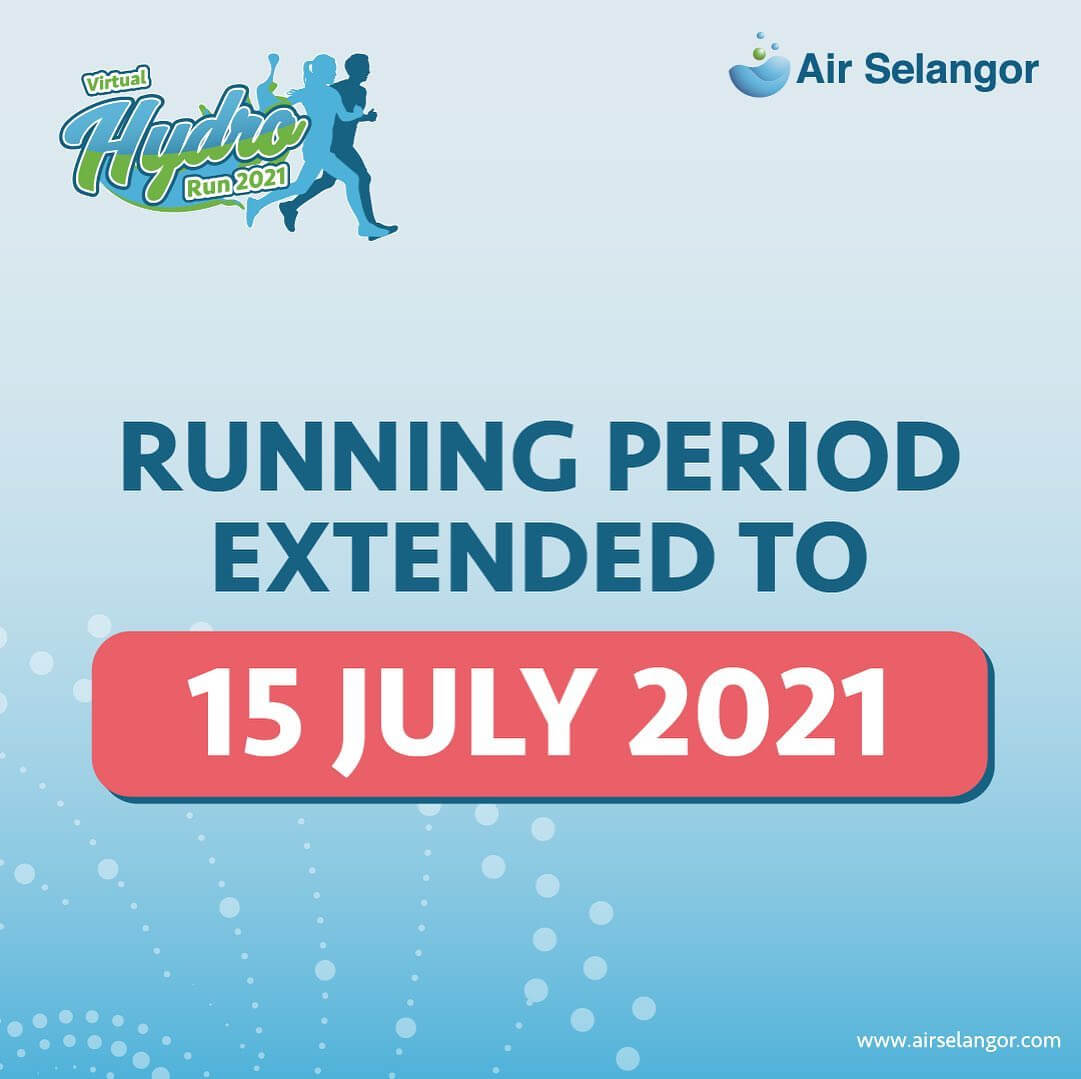 Virtual Hydro Run 2021

Air Selangor

RUNNING PERIOD EXTENDED TO

15 JULY 2021

www.airselangor.com